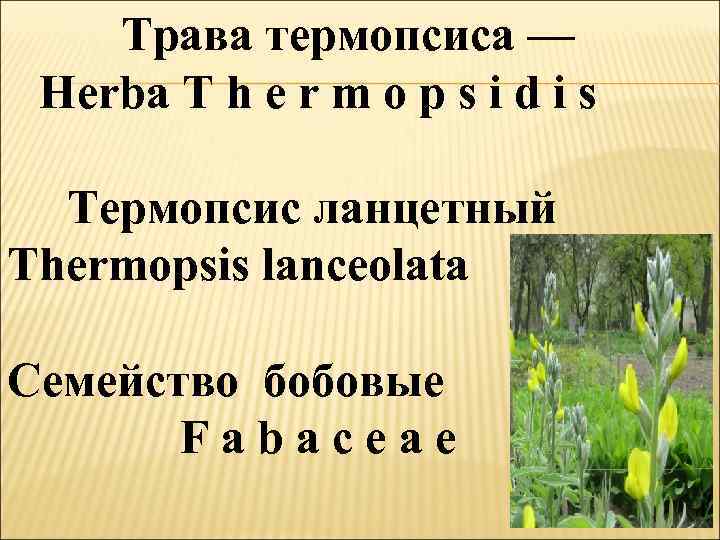 Трава термопсиса — Herba T h e r m o p s i d i s

Термопсис ланцетный Thermopsis lanceolata

Семейство бобовые F a b a c e a e